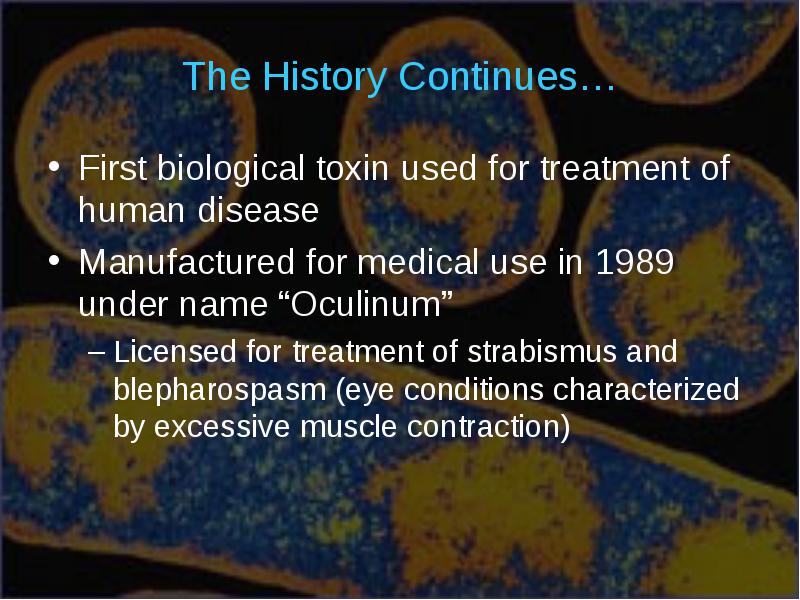 The History Continues…

• First biological toxin used for treatment of human disease
• Manufactured for medical use in 1989 under name “Oculinum”
– Licensed for treatment of strabismus and blepharospasm (eye conditions characterized by excessive muscle contraction)